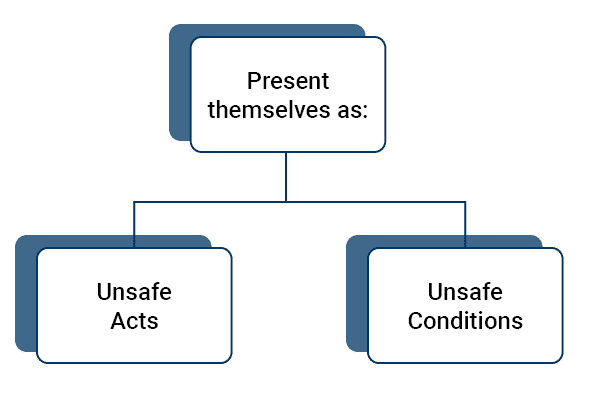 Present themselves as:

Unsafe Acts

Unsafe Conditions